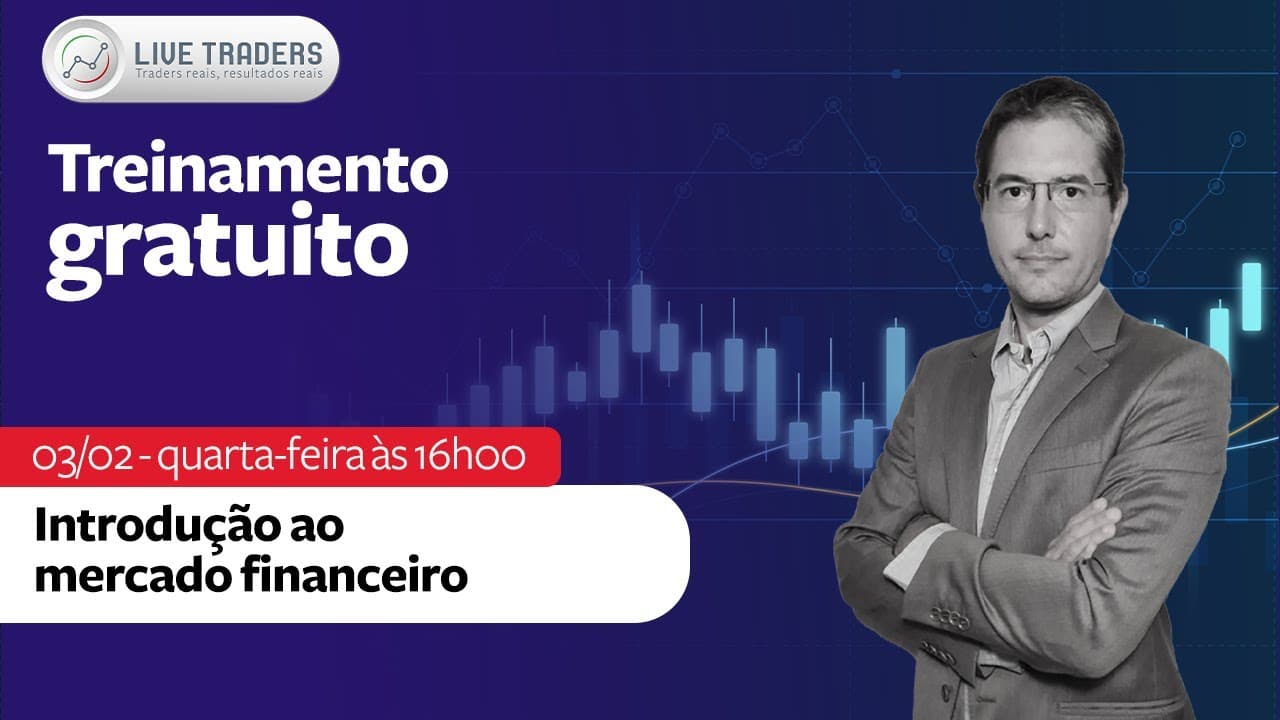 LIVE TRADERS
Traders reais, resultados reais

Treinamento gratuito

03/02 - quarta-feira às 16h00

Introdução ao mercado financeiro